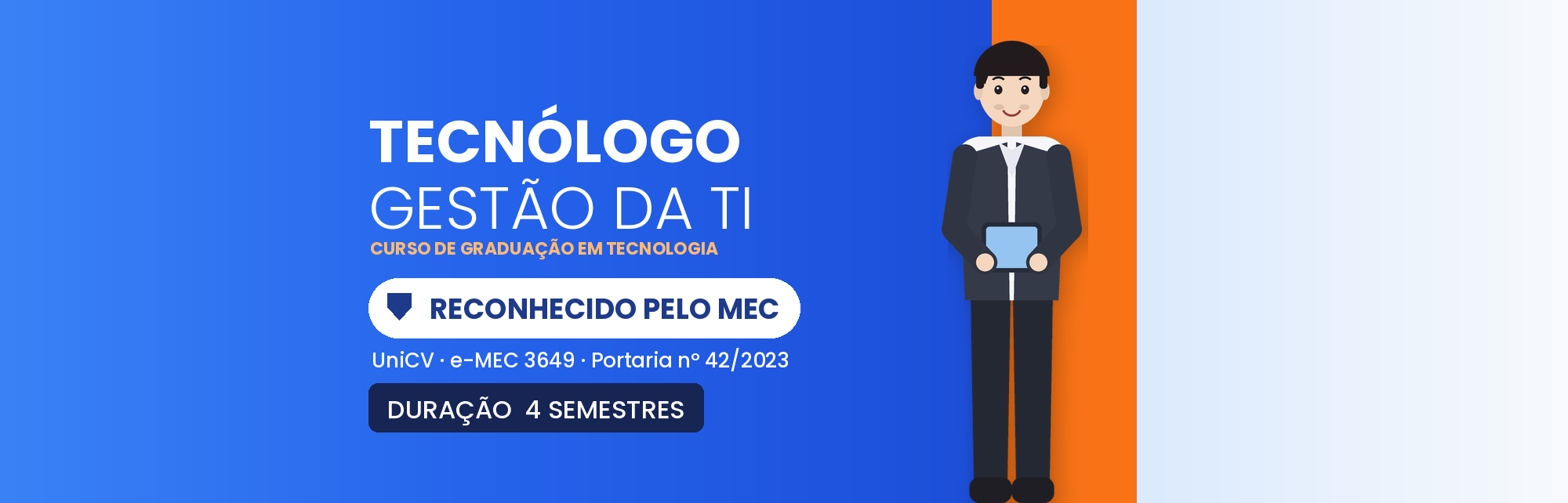 TECNÓLOGO
GESTÃO DA TI
CURSO DE GRADUAÇÃO EM TECNOLOGIA

RECONHECIDO PELO MEC

UniCV · e-MEC 3649 · Portaria nº 42/2023

DURAÇÃO 4 SEMESTRES